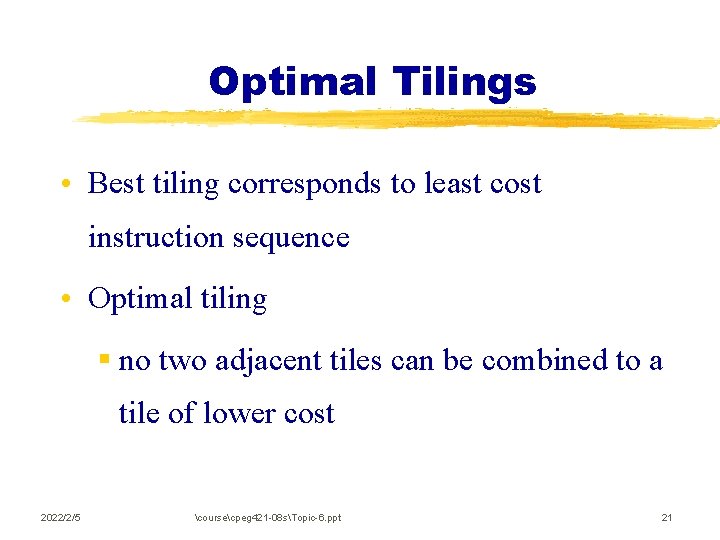 Optimal Tilings

• Best tiling corresponds to least cost instruction sequence

• Optimal tiling

▪ no two adjacent tiles can be combined to a tile of lower cost

2022/2/5 \course\cpeg421-08s\Topic-6.ppt 21